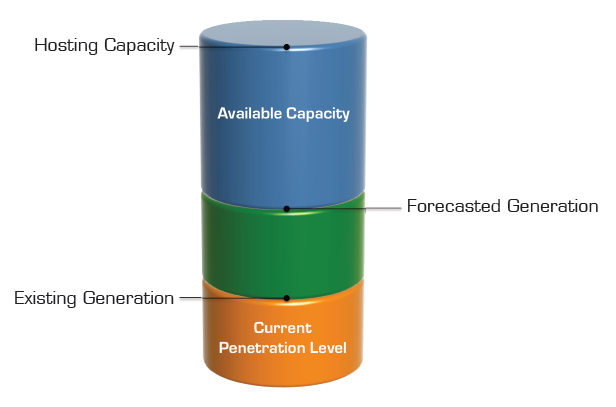 Hosting Capacity

Available Capacity

Forecasted Generation

Existing Generation

Current Penetration Level